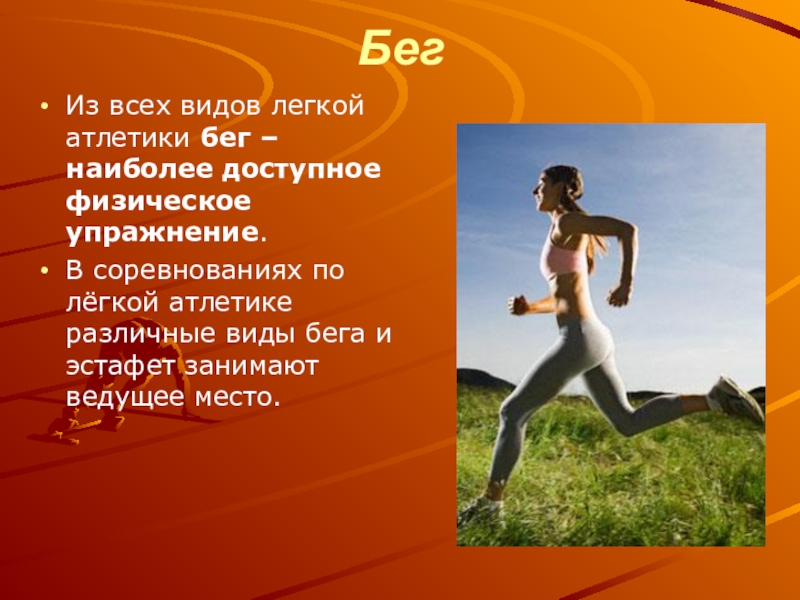 Бег

• Из всех видов легкой атлетики бег – наиболее доступное физическое упражнение.

• В соревнованиях по лёгкой атлетике различные виды бега и эстафет занимают ведущее место.